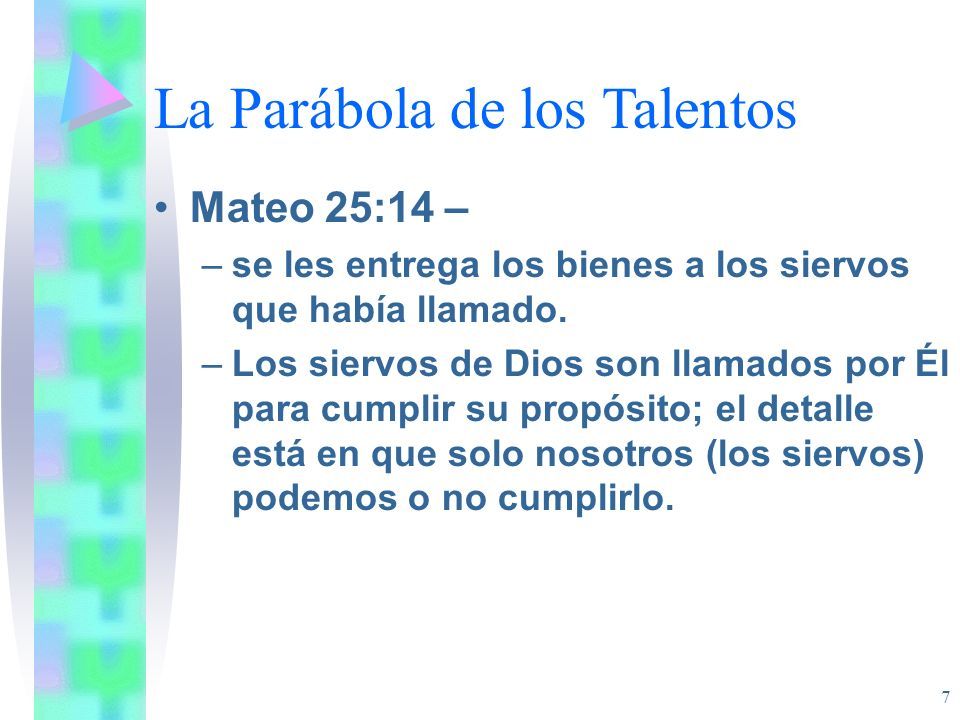 La Parábola de los Talentos

• Mateo 25:14 –

– se les entrega los bienes a los siervos que había llamado.

– Los siervos de Dios son llamados por Él para cumplir su propósito; el detalle está en que solo nosotros (los siervos) podemos o no cumplirlo.

7